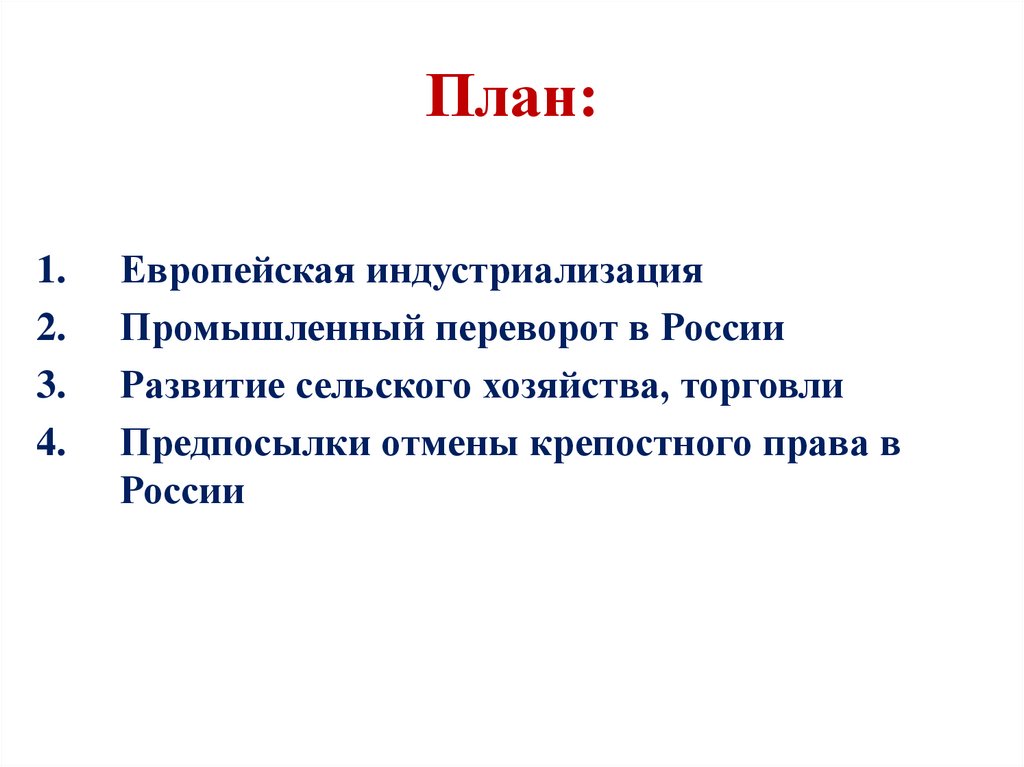 План:

1. Европейская индустриализация
2. Промышленный переворот в России
3. Развитие сельского хозяйства, торговли
4. Предпосылки отмены крепостного права в России